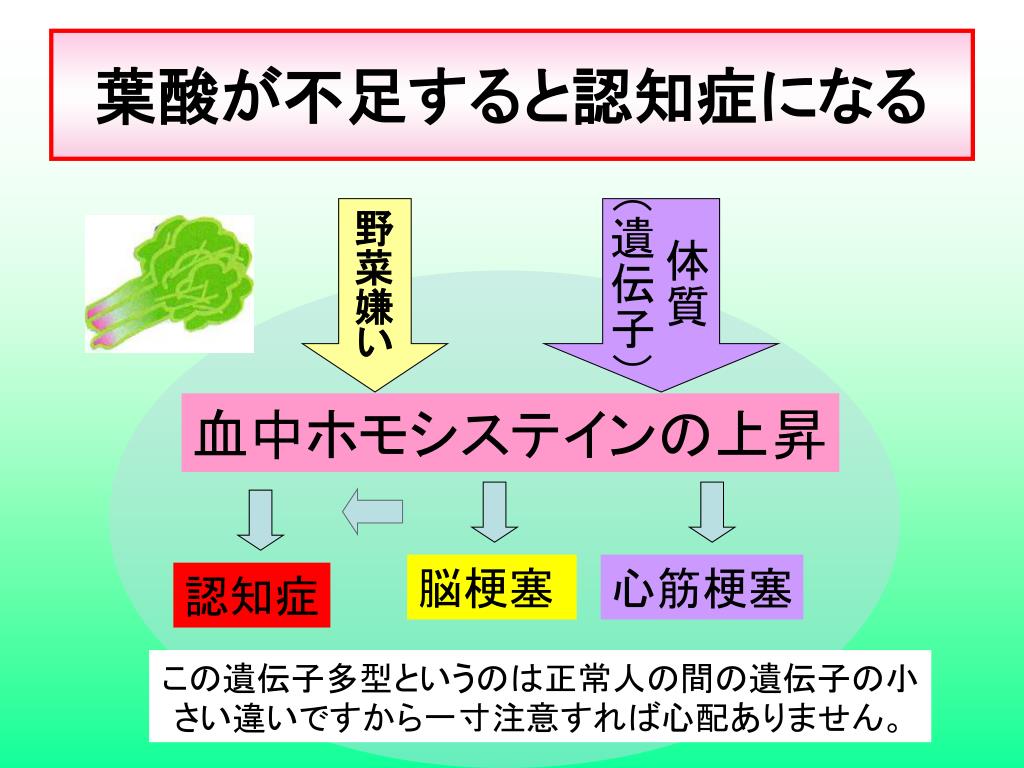 葉酸が不足すると認知症になる

野菜嫌い

体質（遺伝子）

血中ホモシステインの上昇

認知症

脳梗塞

心筋梗塞

この遺伝子多型というのは正常人の間の遺伝子の小さい違いですから一寸注意すれば心配ありません。